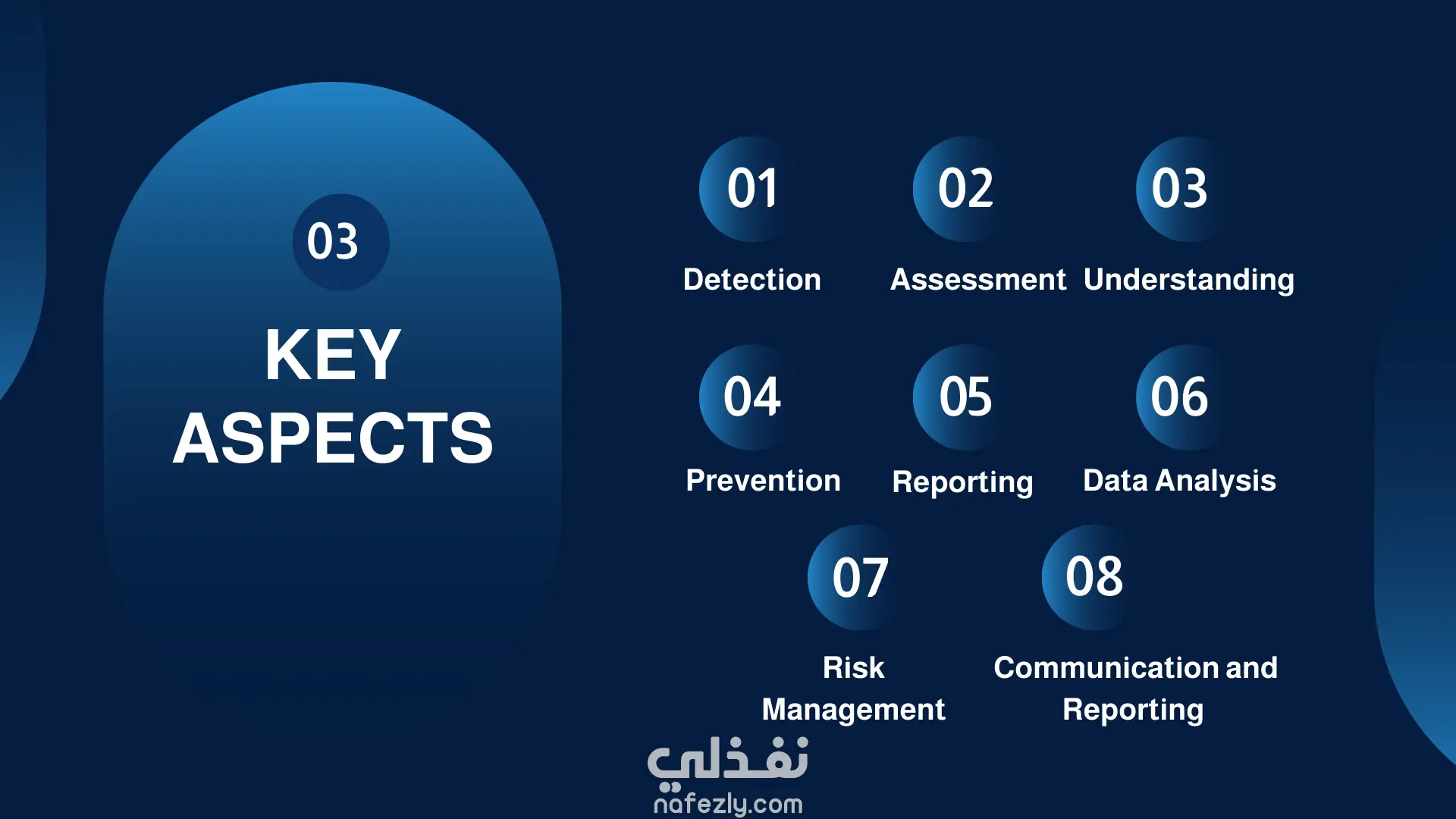 03

KEY ASPECTS

01
Detection

02
Assessment

03
Understanding

04
Prevention

05
Reporting

06
Data Analysis

07
Risk Management

08
Communication and Reporting

نفذلي
nafezly.com